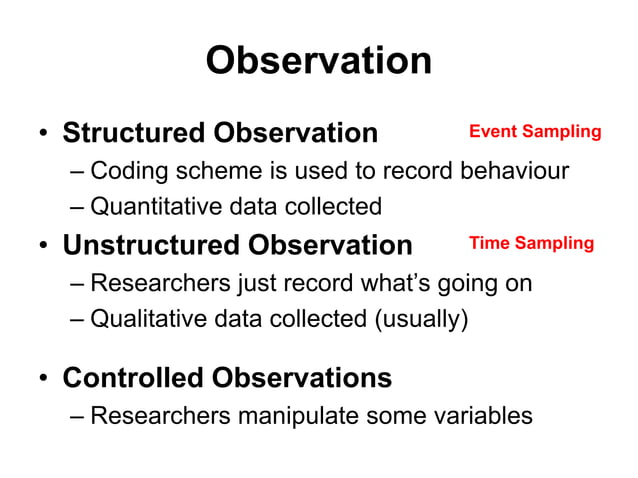 Observation

• Structured Observation
Event Sampling
– Coding scheme is used to record behaviour
– Quantitative data collected
• Unstructured Observation
Time Sampling
– Researchers just record what's going on
– Qualitative data collected (usually)

• Controlled Observations
– Researchers manipulate some variables